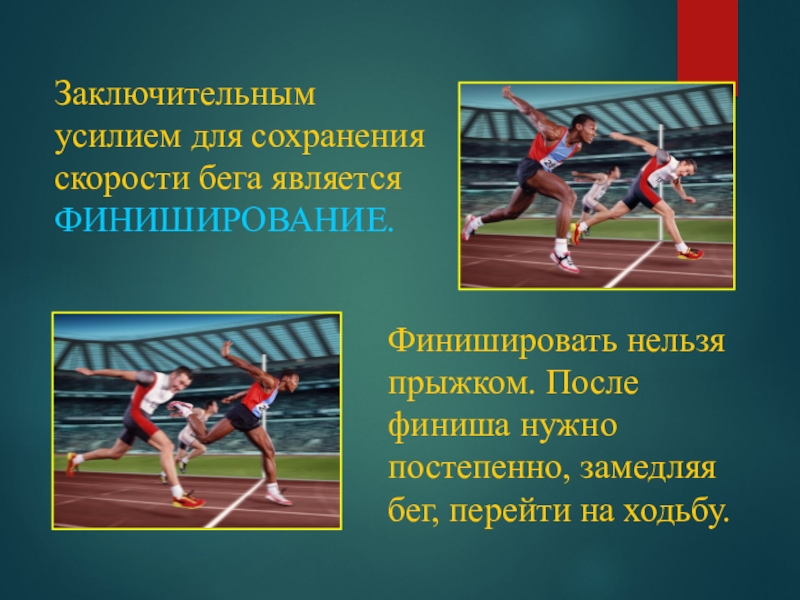 Заключительным усилием для сохранения скорости бега является ФИНИШИРОВАНИЕ.

Финишировать нельзя прыжком. После финиша нужно постепенно, замедляя бег, перейти на ходьбу.